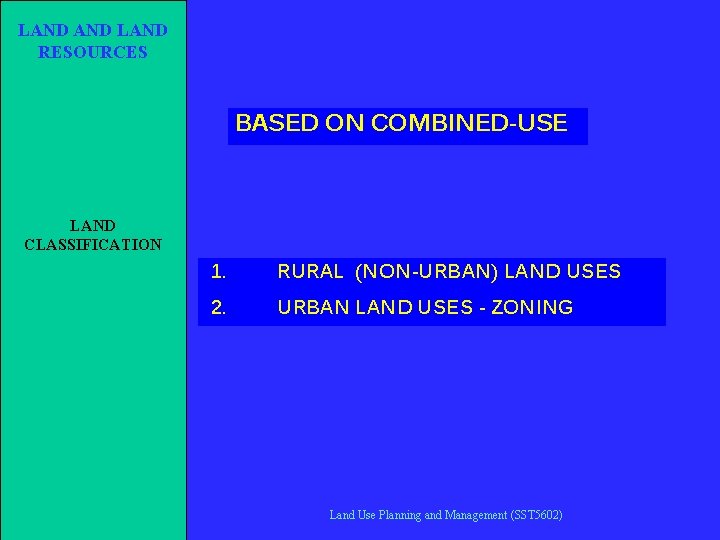 LAND AND LAND RESOURCES

LAND CLASSIFICATION

BASED ON COMBINED-USE

1. RURAL (NON-URBAN) LAND USES
2. URBAN LAND USES - ZONING

Land Use Planning and Management (SST5602)